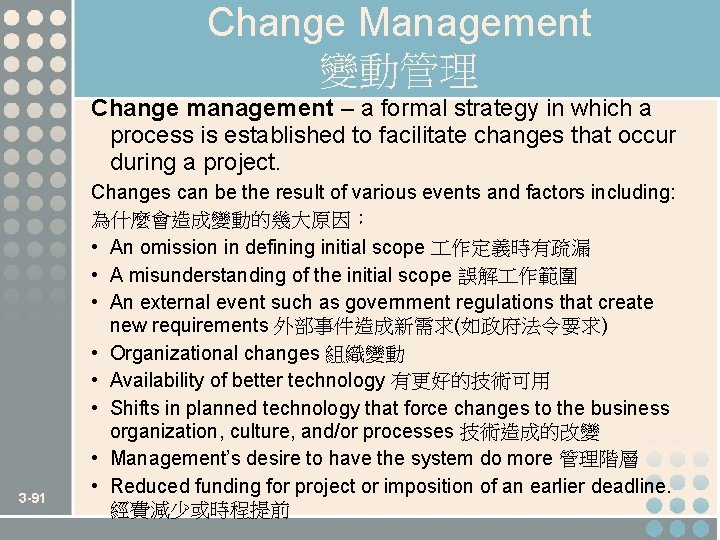 Change Management
變動管理

Change management – a formal strategy in which a process is established to facilitate changes that occur during a project.

Changes can be the result of various events and factors including:
為什麼會造成變動的幾大原因：

• An omission in defining initial scope 工作定義時有疏漏
• A misunderstanding of the initial scope 誤解工作範圍
• An external event such as government regulations that create new requirements 外部事件造成新需求(如政府法令要求)
• Organizational changes 組織變動
• Availability of better technology 有更好的技術可用
• Shifts in planned technology that force changes to the business organization, culture, and/or processes 技術造成的改變
• Management's desire to have the system do more 管理階層
• Reduced funding for project or imposition of an earlier deadline. 經費減少或時程提前

3-91